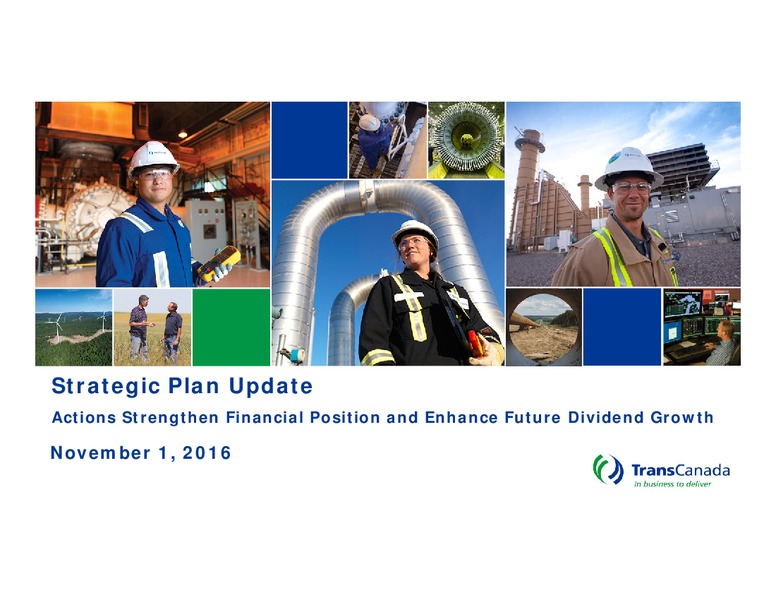 Strategic Plan Update

Actions Strengthen Financial Position and Enhance Future Dividend Growth

November 1, 2016

TransCanada
In business to deliver